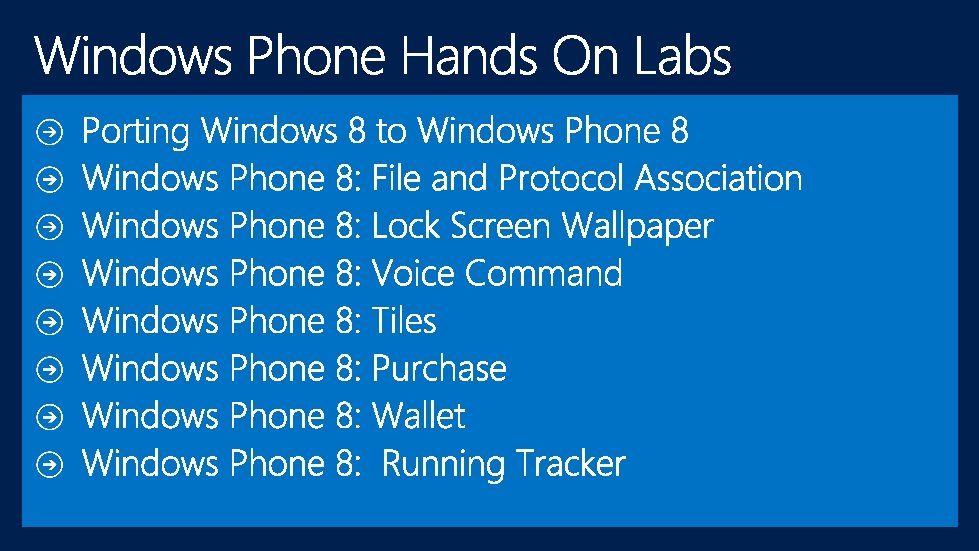 Windows Phone Hands On Labs

Porting Windows 8 to Windows Phone 8
Windows Phone 8: File and Protocol Association
Windows Phone 8: Lock Screen Wallpaper
Windows Phone 8: Voice Command
Windows Phone 8: Tiles
Windows Phone 8: Purchase
Windows Phone 8: Wallet
Windows Phone 8:  Running Tracker